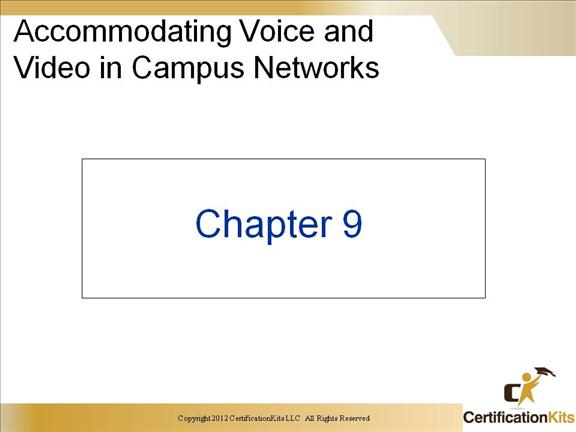 Accommodating Voice and Video in Campus Networks

Chapter 9

Copyright 2012 CertificationKits LLC All Rights Reserved

CertificationKits